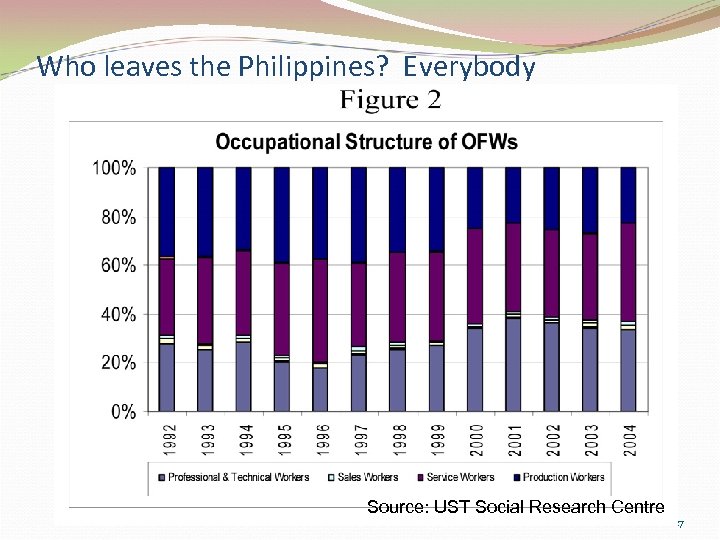 Who leaves the Philippines? Everybody

Figure 2

Occupational Structure of OFWs

100%
80%
60%
40%
20%
0%

1992 1993 1994 1995 1996 1997 1998 1999 2000 2001 2002 2003 2004

Professional & Technical Workers
Sales Workers
Service Workers
Production Workers

Source: UST Social Research Centre

7